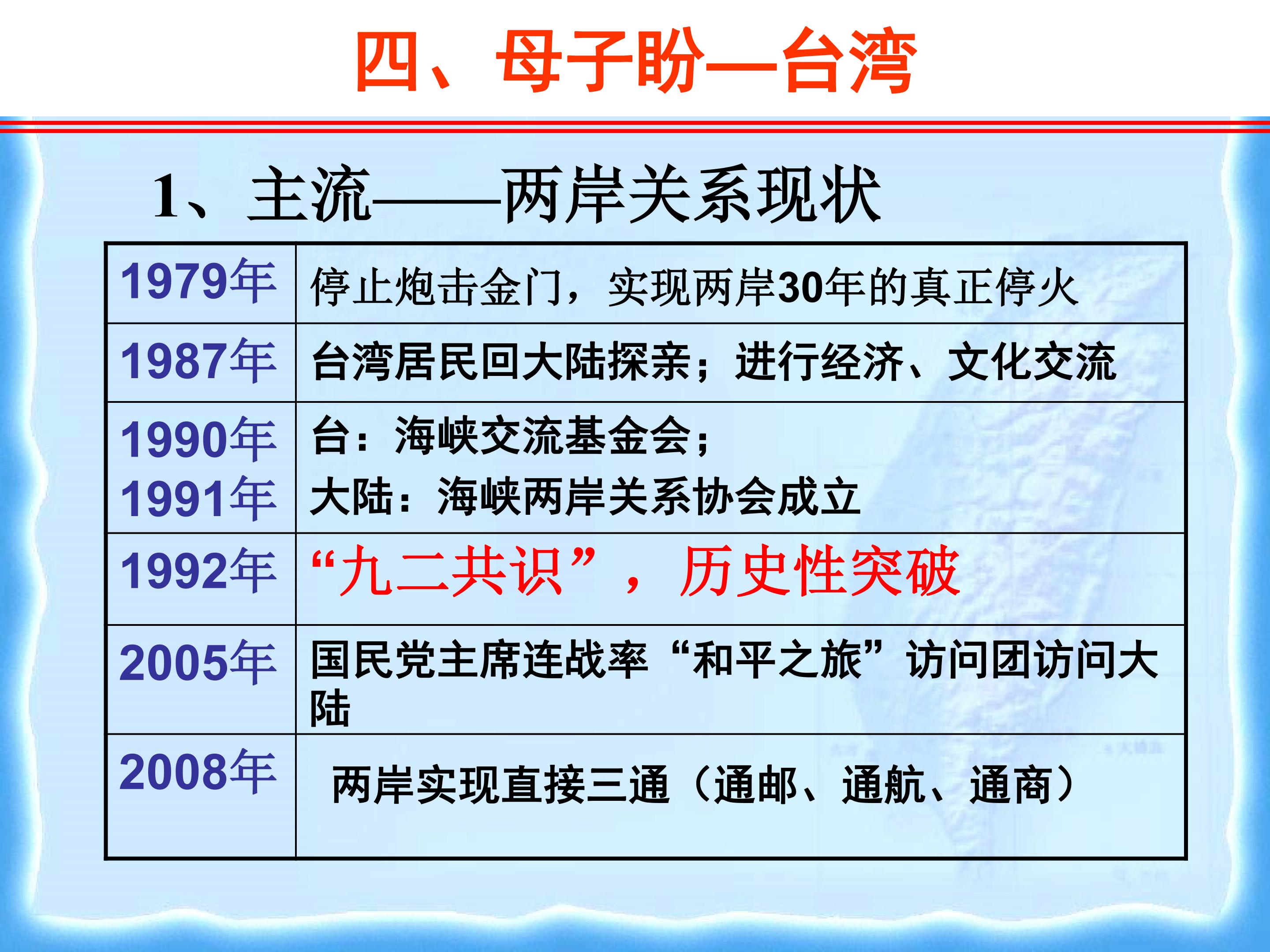 四、母子盼—台湾

1、主流——两岸关系现状

| | |
|---|---|
| 1979年 | 停止炮击金门，实现两岸30年的真正停火 |
| 1987年 | 台湾居民回大陆探亲；进行经济、文化交流 |
| 1990年 1991年 | 台：海峡交流基金会； 大陆：海峡两岸关系协会成立 |
| 1992年 | “九二共识”，历史性突破 |
| 2005年 | 国民党主席连战率“和平之旅”访问团访问大陆 |
| 2008年 | 两岸实现直接三通（通邮、通航、通商） |